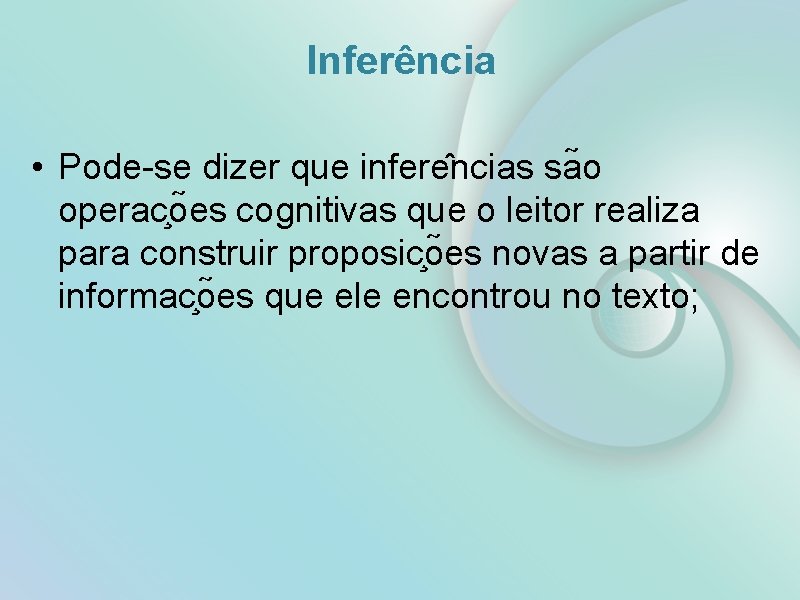 Inferência

• Pode-se dizer que inferências são operações cognitivas que o leitor realiza para construir proposições novas a partir de informações que ele encontrou no texto;